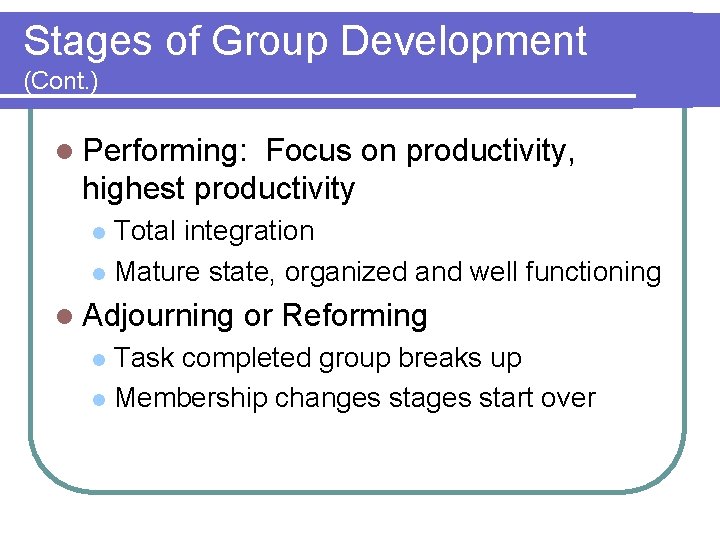 Stages of Group Development
(Cont.)

- Performing: Focus on productivity, highest productivity
  - Total integration
  - Mature state, organized and well functioning
- Adjourning or Reforming
  - Task completed group breaks up
  - Membership changes stages start over